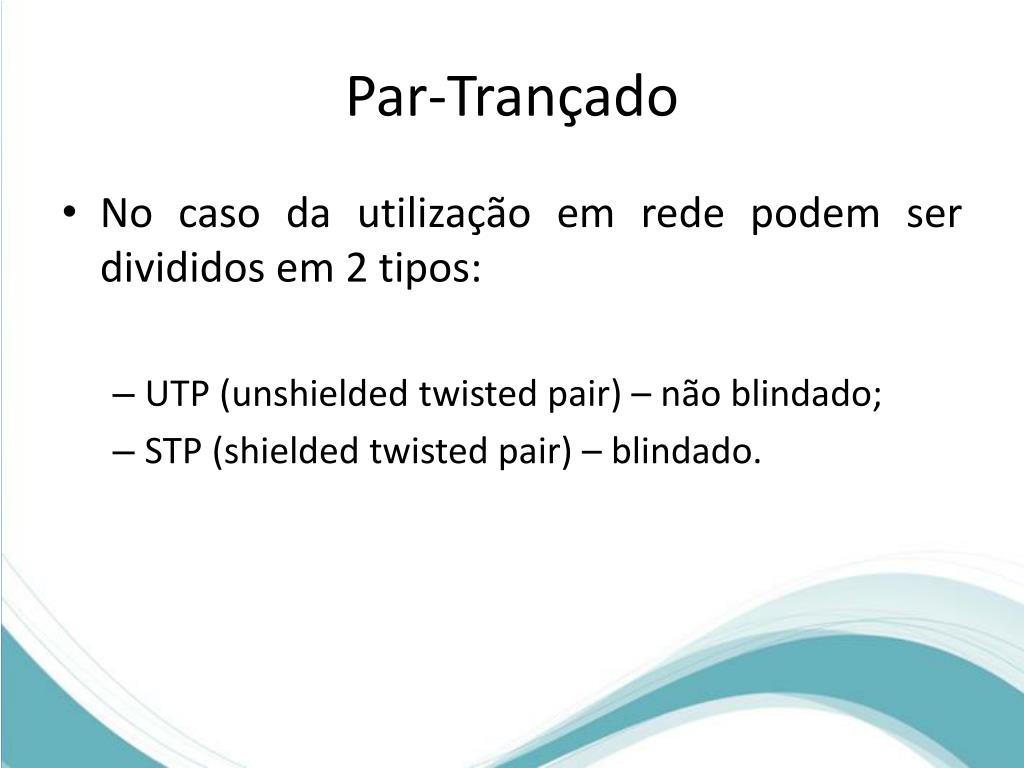 Par-Trançado

• No caso da utilização em rede podem ser divididos em 2 tipos:

– UTP (unshielded twisted pair) – não blindado;
– STP (shielded twisted pair) – blindado.